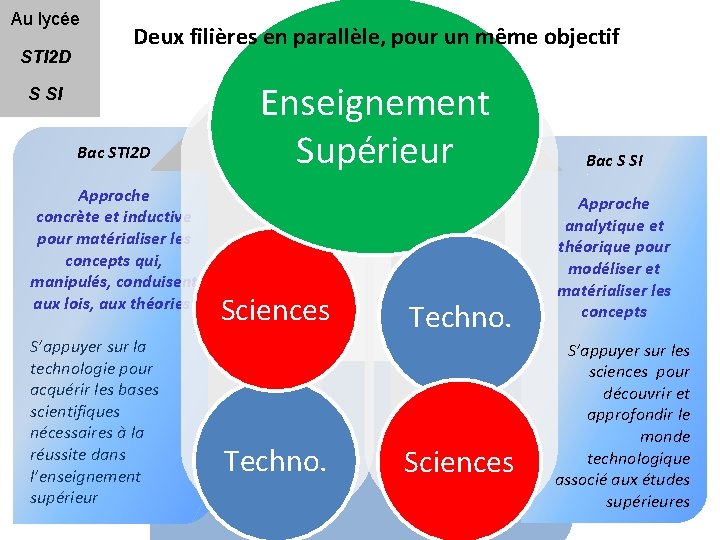 Au lycée

STI2D

S SI

Deux filières en parallèle, pour un même objectif

Enseignement Supérieur

Bac STI2D

Approche concrète et inductive pour matérialiser les concepts qui, manipulés, conduisent aux lois, aux théories

S'appuyer sur la technologie pour acquérir les bases scientifiques nécessaires à la réussite dans l'enseignement supérieur

Sciences

Techno.

Techno.

Sciences

Bac S SI

Approche analytique et théorique pour modéliser et matérialiser les concepts

S'appuyer sur les sciences pour découvrir et approfondir le monde technologique associé aux études supérieures